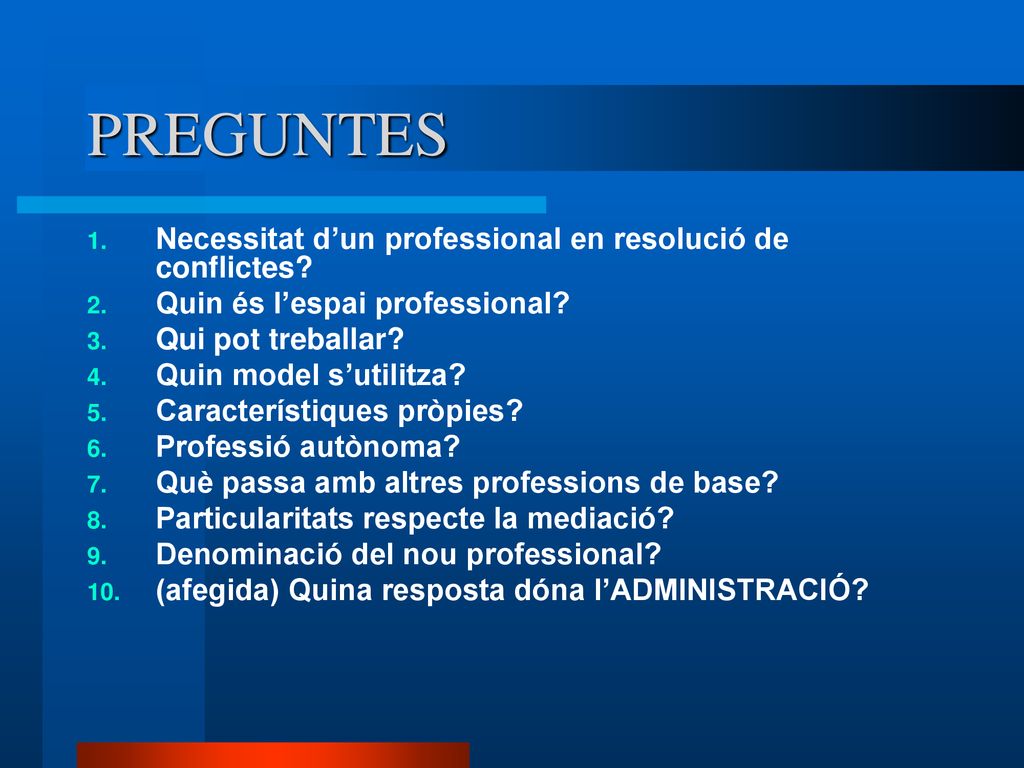 PREGUNTES

1. Necessitat d’un professional en resolució de conflictes?
2. Quin és l’espai professional?
3. Qui pot treballar?
4. Quin model s’utilitza?
5. Característiques pròpies?
6. Professió autònoma?
7. Què passa amb altres professions de base?
8. Particularitats respecte la mediació?
9. Denominació del nou professional?
10. (afegida) Quina resposta dóna l’ADMINISTRACIÓ?